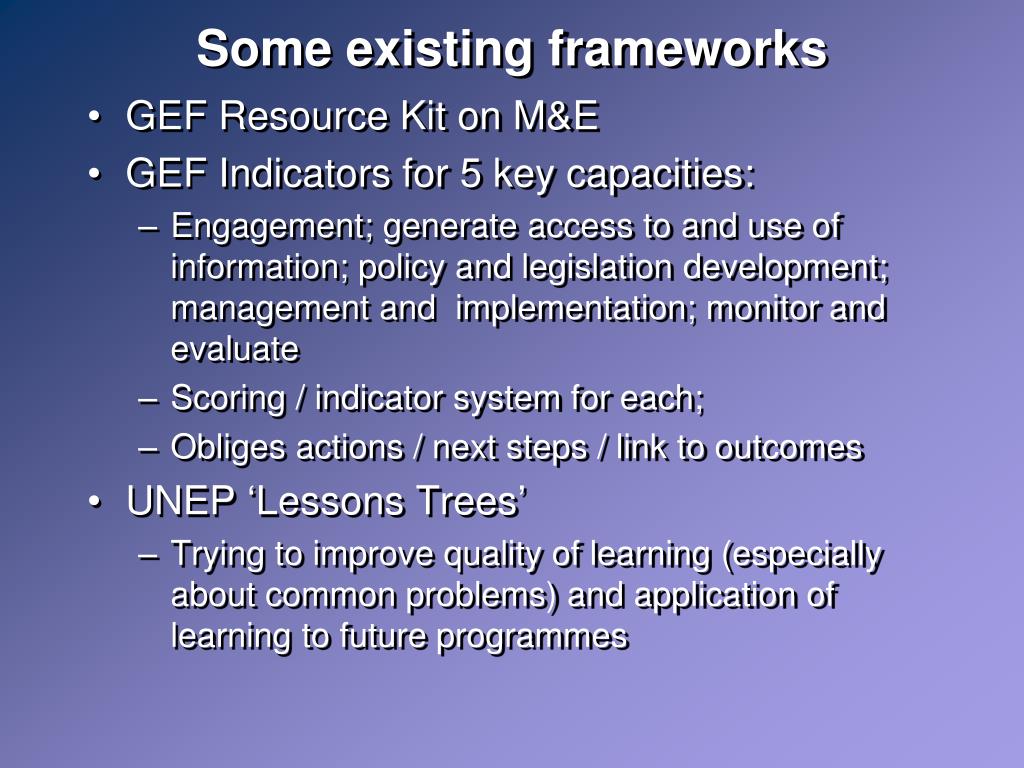 Some existing frameworks

• GEF Resource Kit on M&E
• GEF Indicators for 5 key capacities:
  – Engagement; generate access to and use of information; policy and legislation development; management and implementation; monitor and evaluate
  – Scoring / indicator system for each;
  – Obliges actions / next steps / link to outcomes
• UNEP ‘Lessons Trees’
  – Trying to improve quality of learning (especially about common problems) and application of learning to future programmes